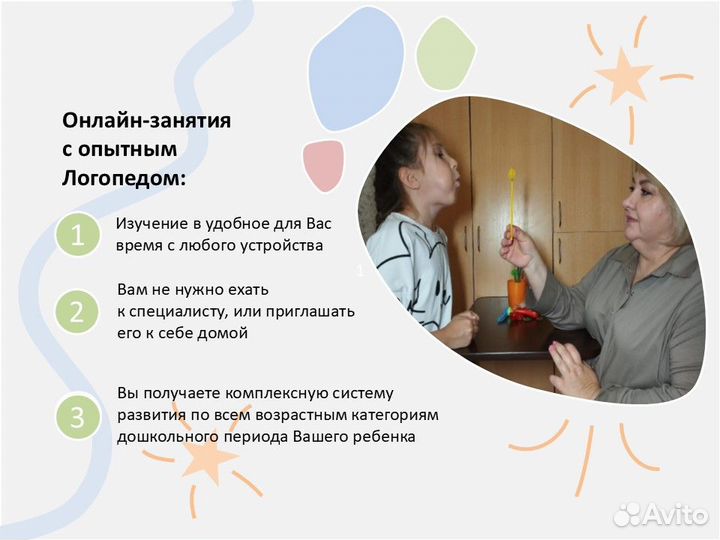 Онлайн-занятия с опытным Логопедом:

1 Изучение в удобное для Вас время с любого устройства

2 Вам не нужно ехать к специалисту, или приглашать его к себе домой

3 Вы получаете комплексную систему развития по всем возрастным категориям дошкольного периода Вашего ребенка

Avito